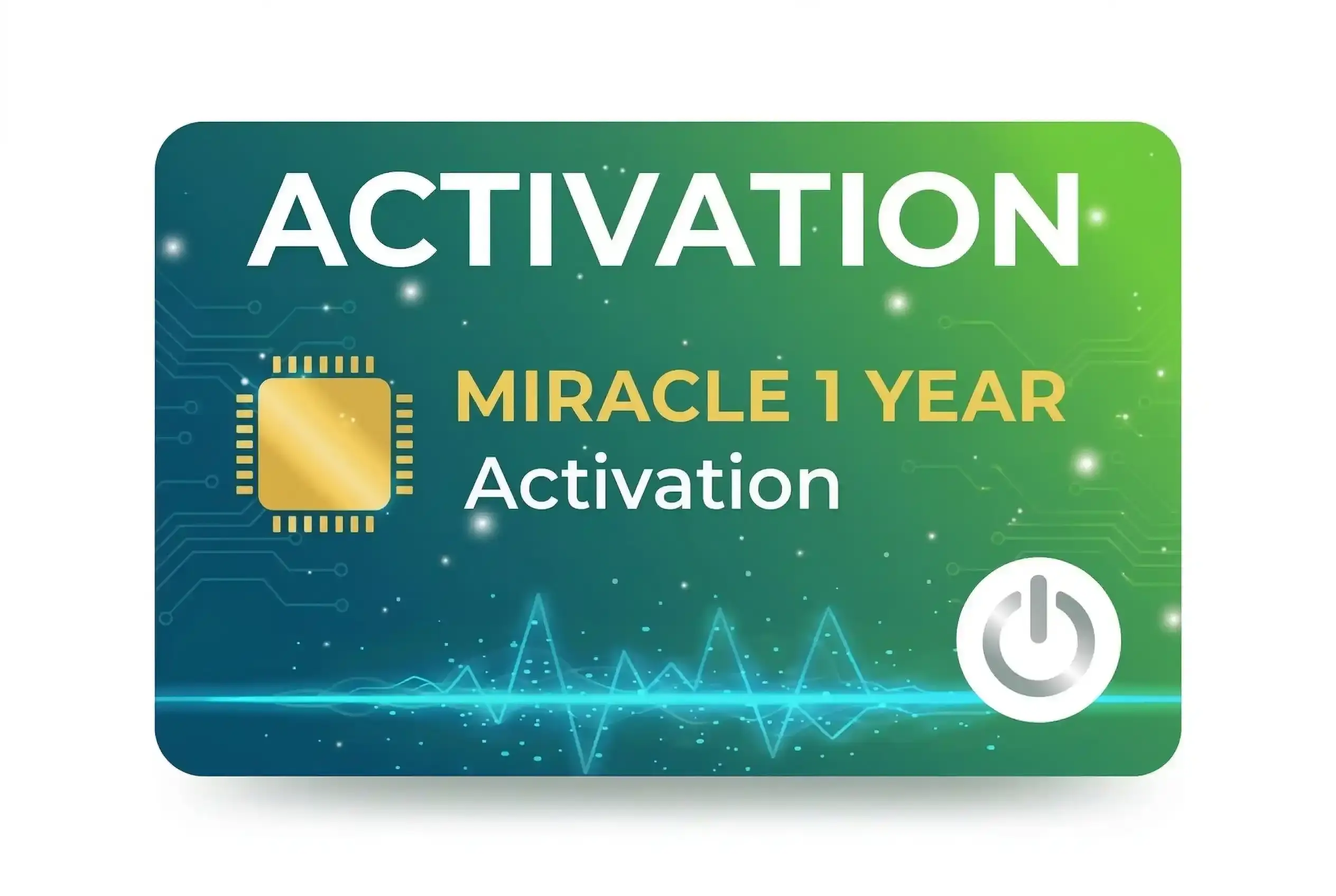 ACTIVATION

MIRACLE 1 YEAR
Activation